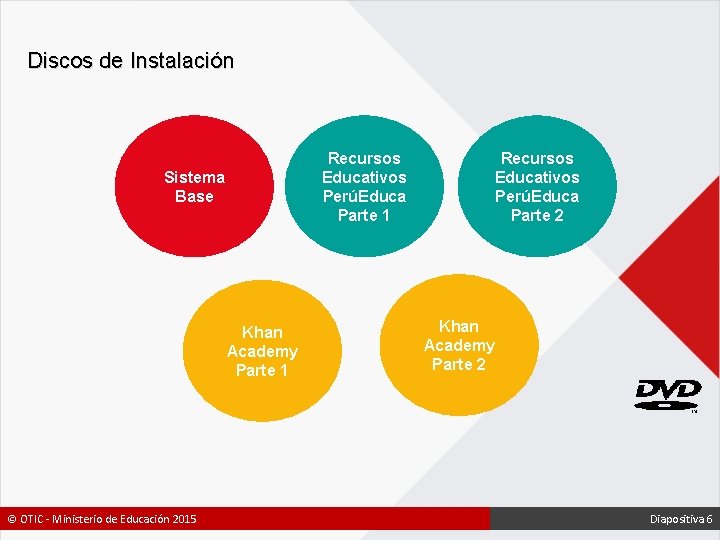 Discos de Instalación

Sistema Base

Recursos Educativos PerúEduca Parte 1

Recursos Educativos PerúEduca Parte 2

Khan Academy Parte 1

Khan Academy Parte 2

DVD

© OTIC - Ministerio de Educación 2015

Diapositiva 6